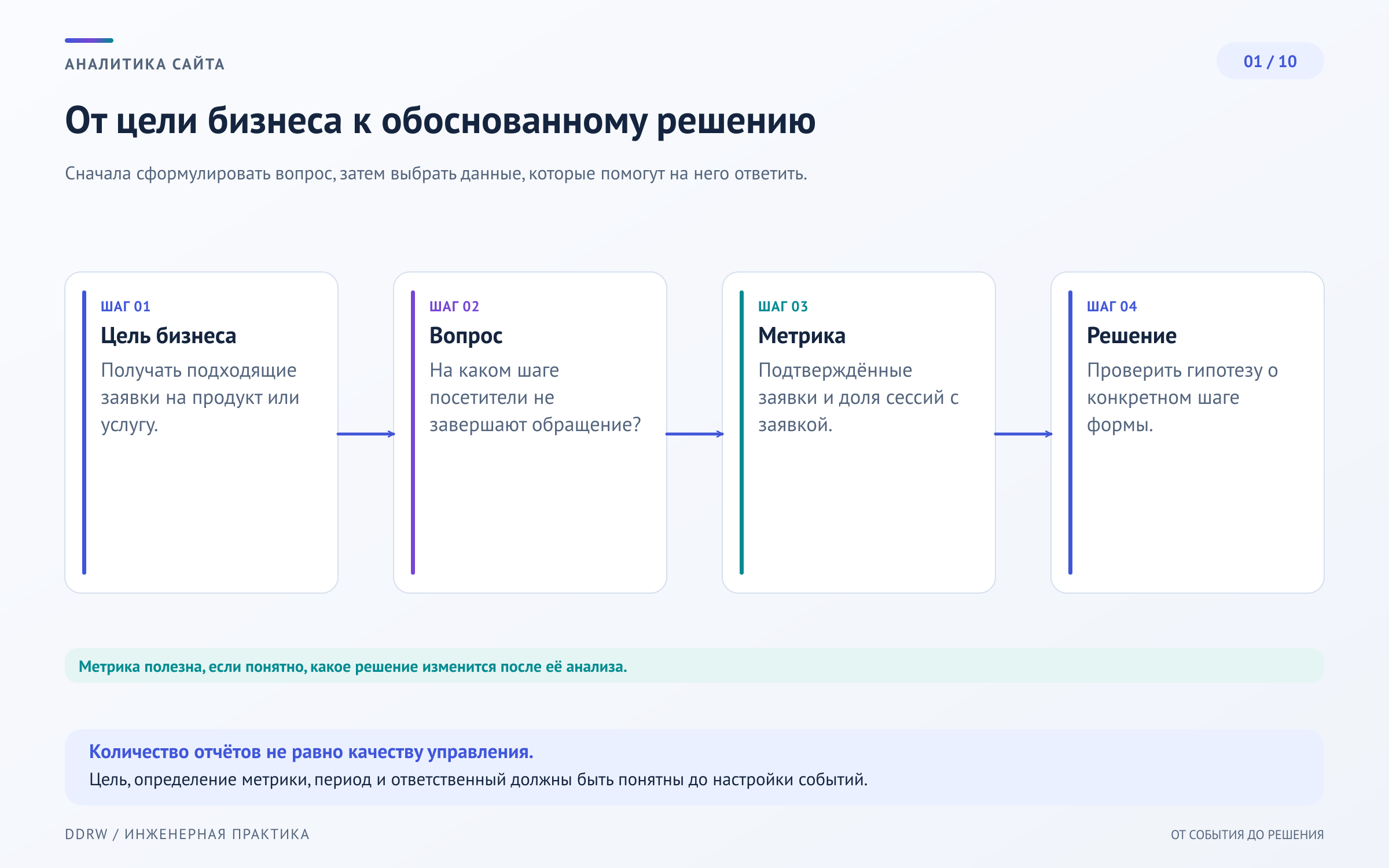 АНАЛИТИКА САЙТА

01 / 10

От цели бизнеса к обоснованному решению

Сначала сформулировать вопрос, затем выбрать данные, которые помогут на него ответить.

ШАГ 01
Цель бизнеса
Получать подходящие заявки на продукт или услугу.

ШАГ 02
Вопрос
На каком шаге посетители не завершают обращение?

ШАГ 03
Метрика
Подтверждённые заявки и доля сессий с заявкой.

ШАГ 04
Решение
Проверить гипотезу о конкретном шаге формы.

Метрика полезна, если понятно, какое решение изменится после её анализа.

Количество отчётов не равно качеству управления.
Цель, определение метрики, период и ответственный должны быть понятны до настройки событий.

DDRW / ИНЖЕНЕРНАЯ ПРАКТИКА

ОТ СОБЫТИЯ ДО РЕШЕНИЯ